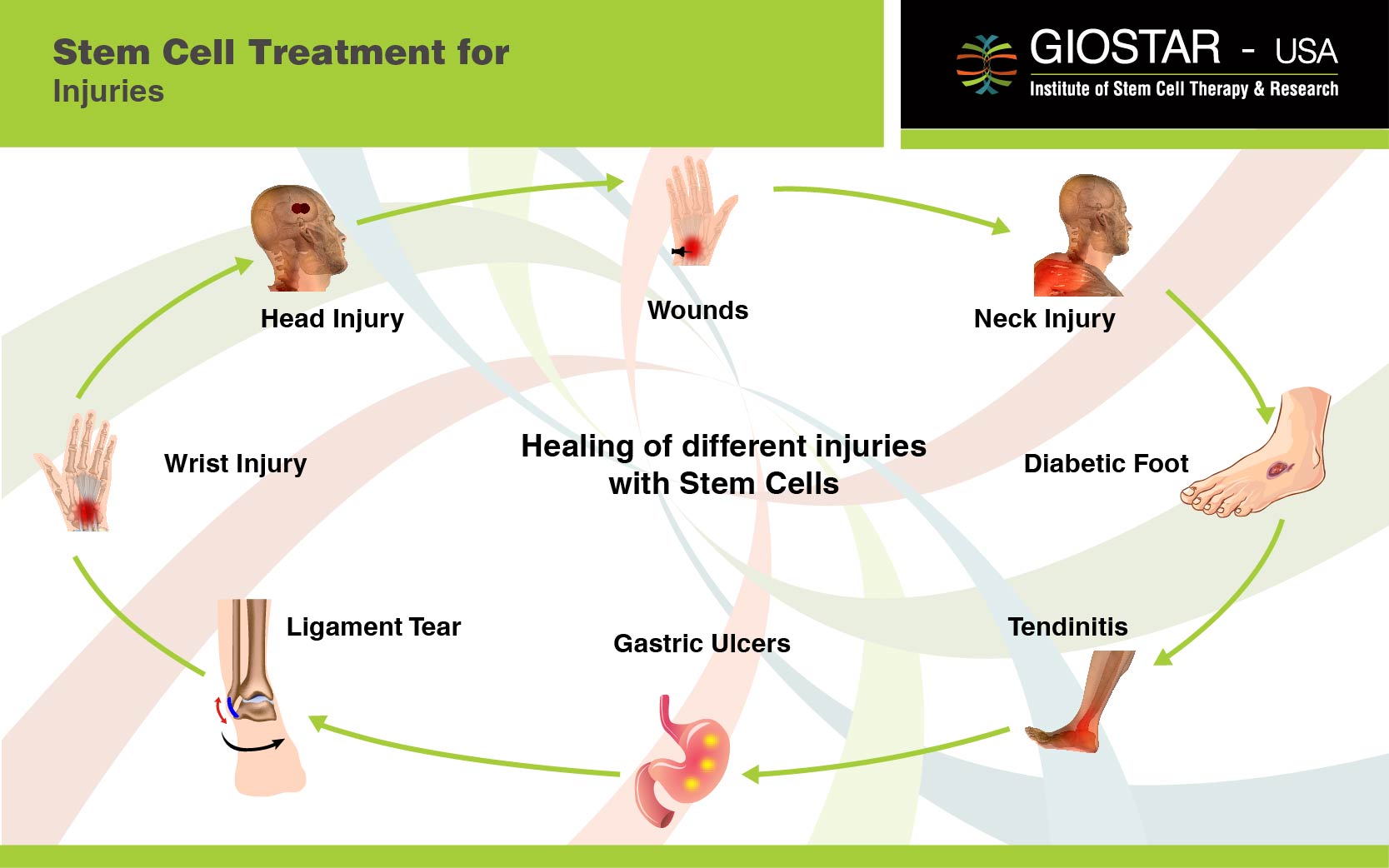 Stem Cell Treatment for
Injuries

GIOSTAR - USA
Institute of Stem Cell Therapy & Research

Head Injury

Wounds

Neck Injury

Wrist Injury

Healing of different injuries with Stem Cells

Diabetic Foot

Ligament Tear

Gastric Ulcers

Tendinitis